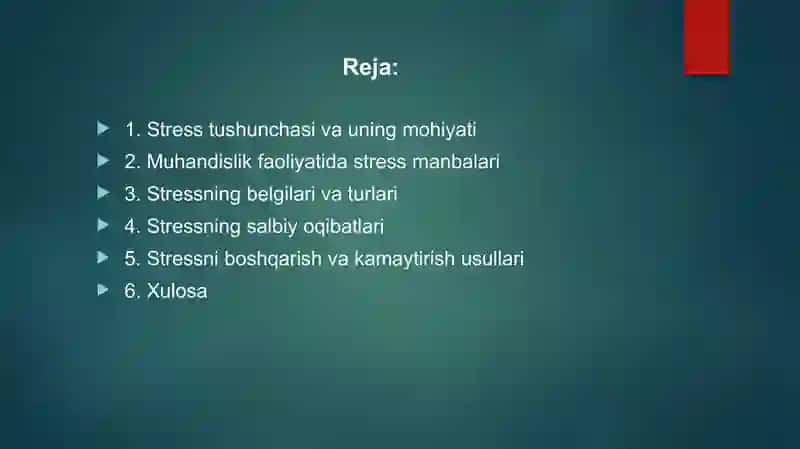 Reja:

1. Stress tushunchasi va uning mohiyati
2. Muhandislik faoliyatida stress manbalari
3. Stressning belgilari va turlari
4. Stressning salbiy oqibatlari
5. Stressni boshqarish va kamaytirish usullari
6. Xulosa